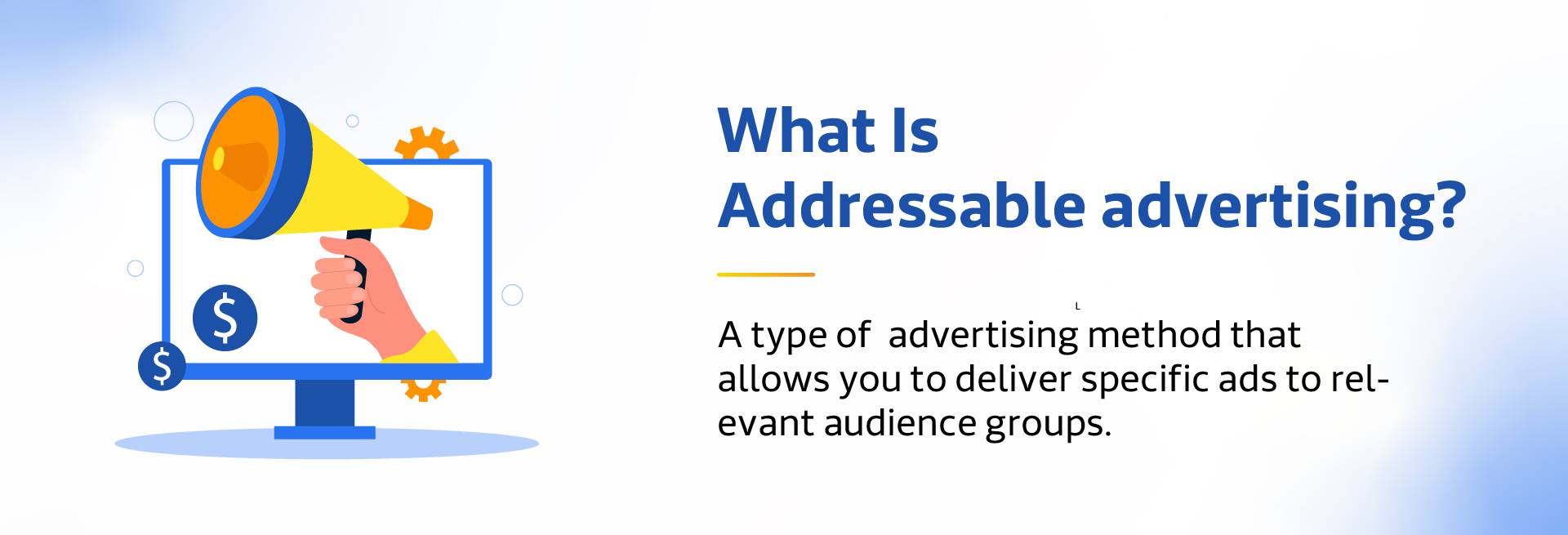 What Is Addressable advertising?

A type of advertising method that allows you to deliver specific ads to relevant audience groups.

$

$